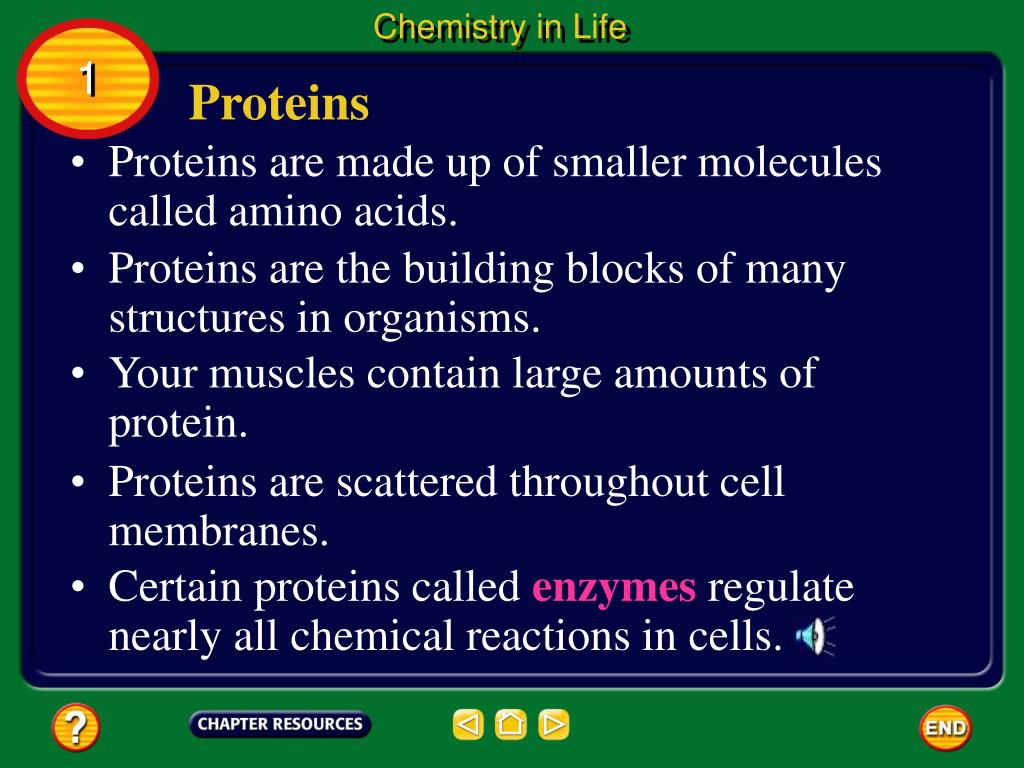 Chemistry in Life

1

Proteins

• Proteins are made up of smaller molecules called amino acids.

• Proteins are the building blocks of many structures in organisms.

• Your muscles contain large amounts of protein.

• Proteins are scattered throughout cell membranes.

• Certain proteins called enzymes regulate nearly all chemical reactions in cells.

?

CHAPTER RESOURCES

END